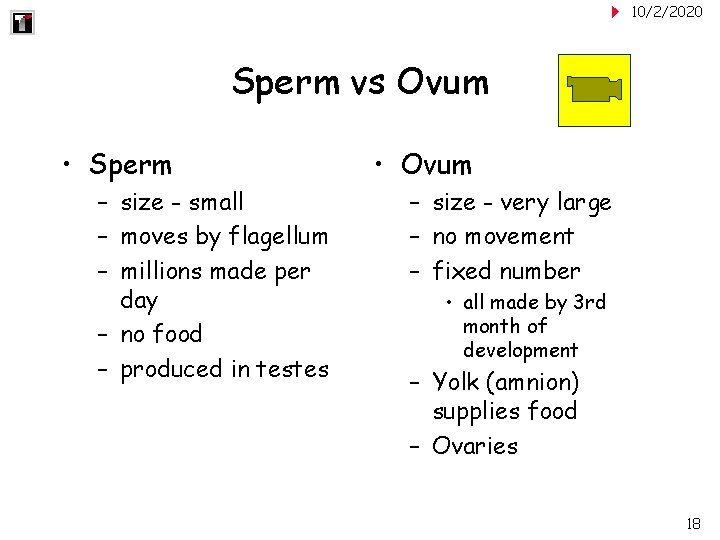 10/2/2020

Sperm vs Ovum

• Sperm
– size - small
– moves by flagellum
– millions made per day
– no food
– produced in testes

• Ovum
– size - very large
– no movement
– fixed number
• all made by 3rd month of development
– Yolk (amnion) supplies food
– Ovaries

18